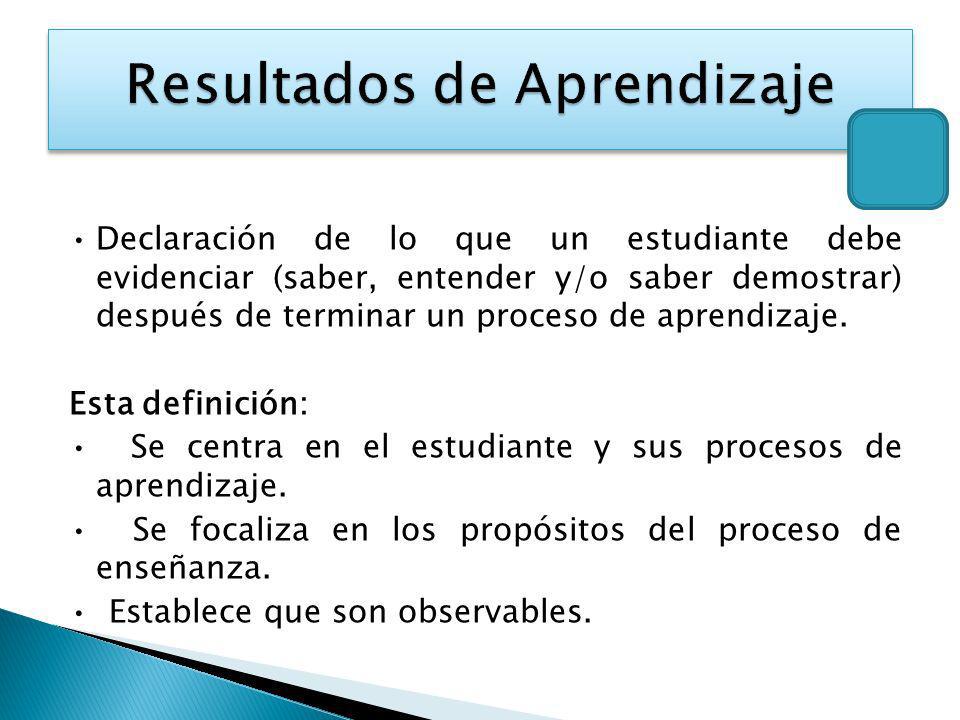 Resultados de Aprendizaje

• Declaración de lo que un estudiante debe evidenciar (saber, entender y/o saber demostrar) después de terminar un proceso de aprendizaje.

Esta definición:
• Se centra en el estudiante y sus procesos de aprendizaje.
• Se focaliza en los propósitos del proceso de enseñanza.
• Establece que son observables.